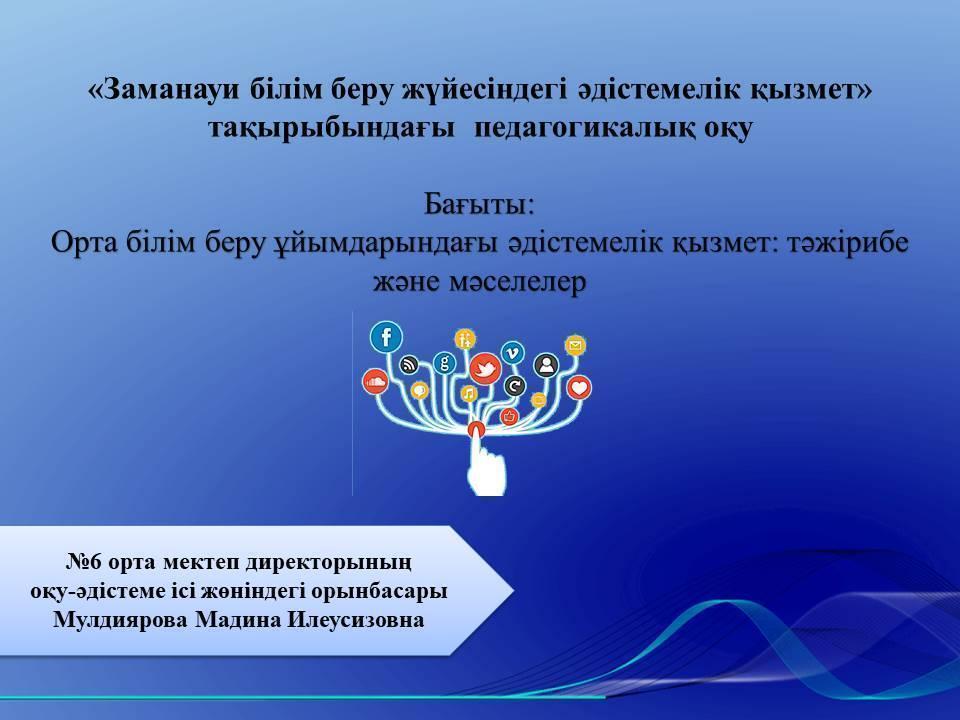 «Заманауи білім беру жүйесіндегі әдістемелік қызмет» тақырыбындағы  педагогикалық оқу

Бағыты:
Орта білім беру ұйымдарындағы әдістемелік қызмет: тәжірибе және мәселелер

№6 орта мектеп директорының
оқу-әдістеме ісі жөніндегі орынбасары
Мулдиярова Мадина Илеусизовна